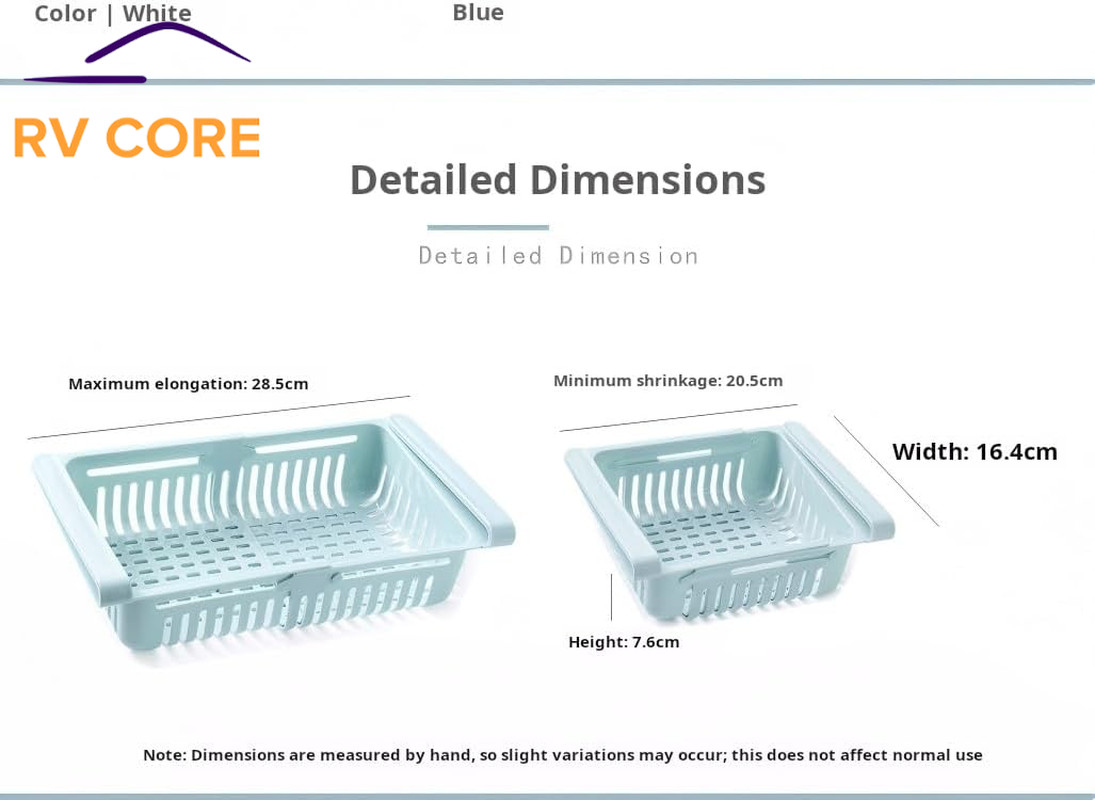 Color | White Blue

RV CORE

Detailed Dimensions

Detailed Dimension

Maximum elongation: 28.5cm

Minimum shrinkage: 20.5cm

Width: 16.4cm

Height: 7.6cm

Note: Dimensions are measured by hand, so slight variations may occur; this does not affect normal use